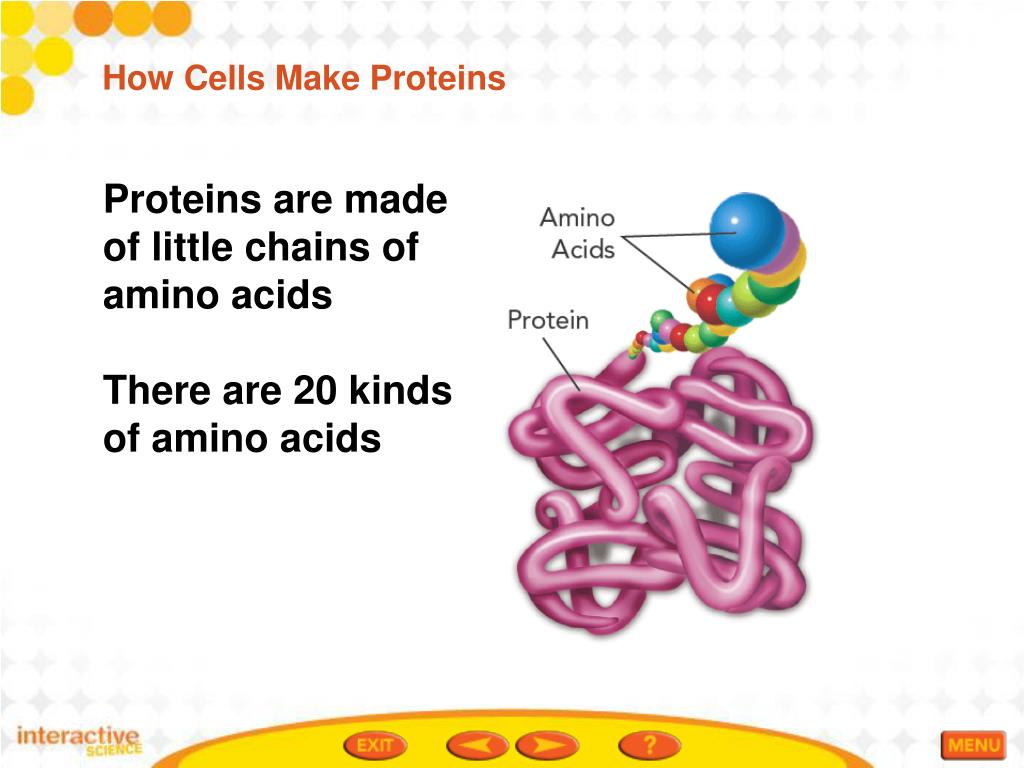 How Cells Make Proteins

Proteins are made of little chains of amino acids

There are 20 kinds of amino acids

Amino Acids

Protein

interactive SCIENCE

EXIT

?

MENU